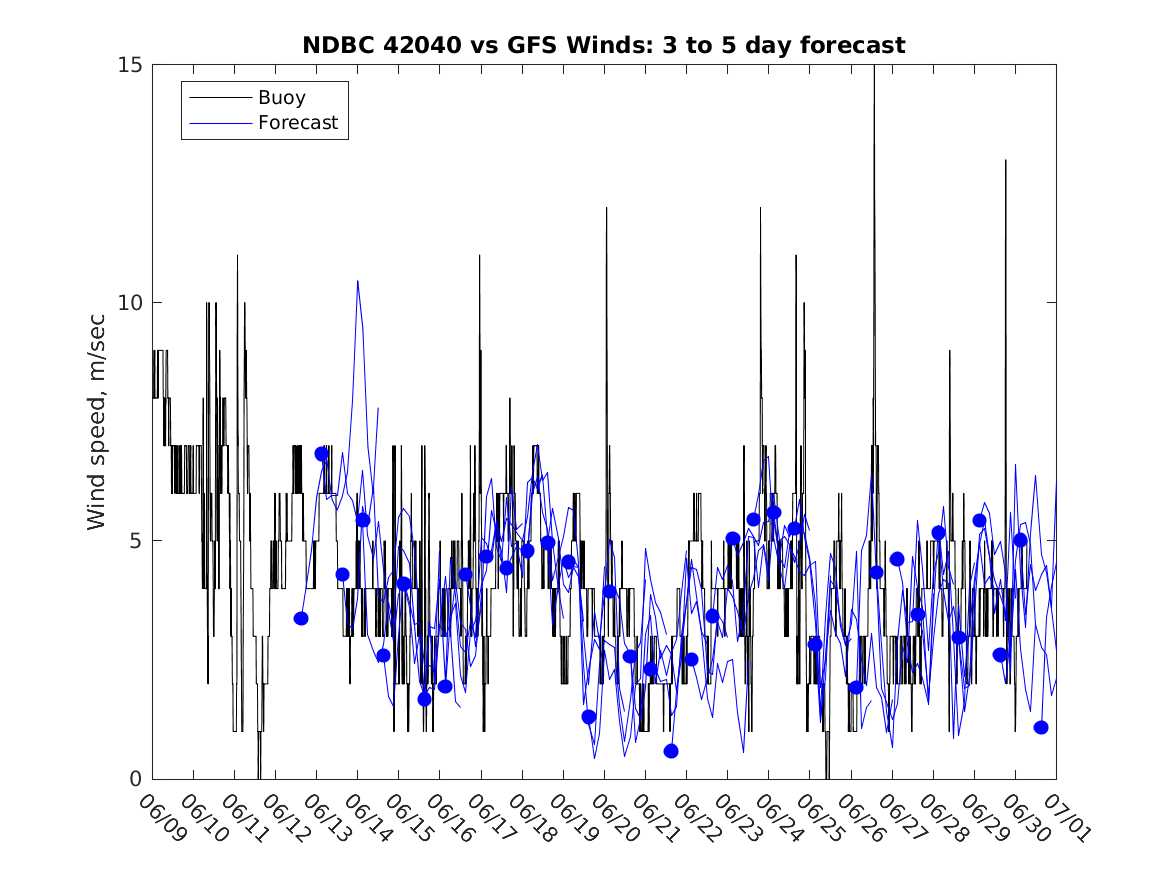 NDBC 42040 vs GFS Winds: 3 to 5 day forecast

Buoy
Forecast

Wind speed, m/sec

15
10
5
0

06/09 06/10 06/11 06/12 06/13 06/14 06/15 06/16 06/17 06/18 06/19 06/20 06/21 06/22 06/23 06/24 06/25 06/26 06/27 06/28 06/29 06/30 07/01